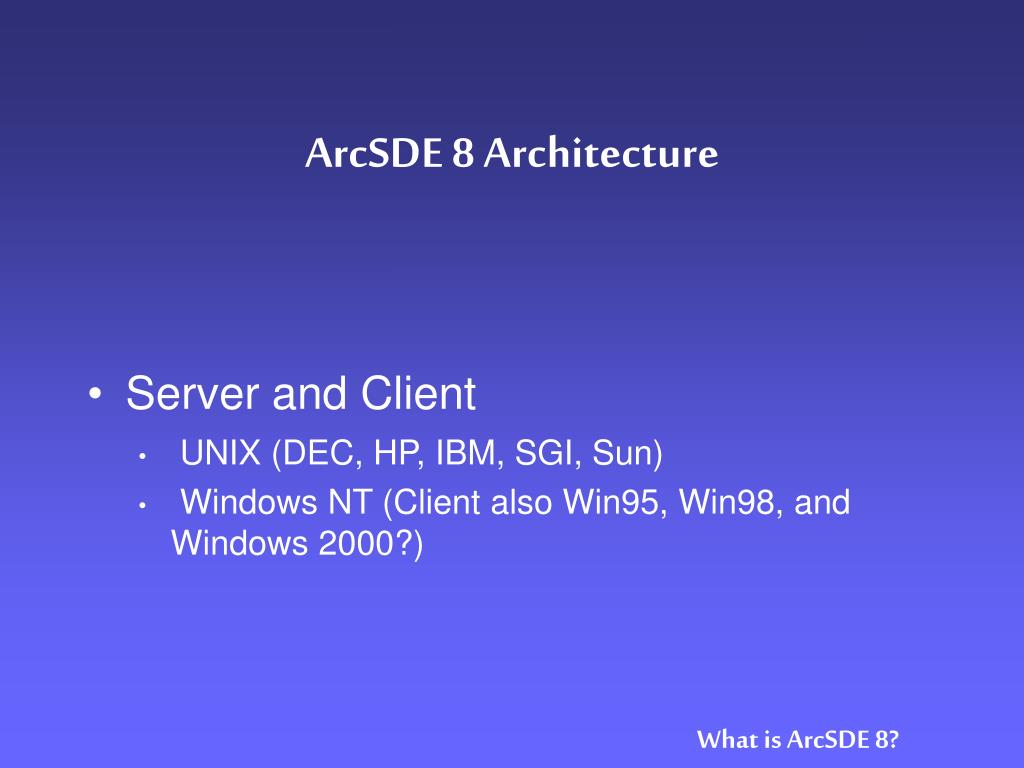 ArcSDE 8 Architecture

• Server and Client
  • UNIX (DEC, HP, IBM, SGI, Sun)
  • Windows NT (Client also Win95, Win98, and Windows 2000?)

What is ArcSDE 8?